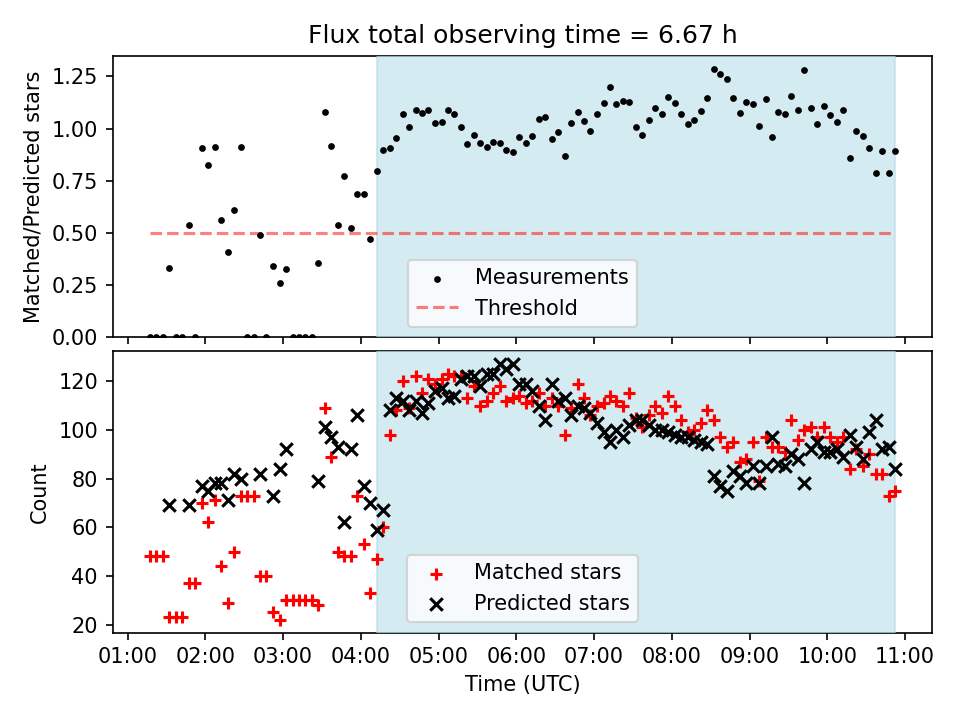 Flux total observing time = 6.67 h

Matched/Predicted stars

1.25
1.00
0.75
0.50
0.25
0.00

Measurements
Threshold

Count

120
100
80
60
40
20

Matched stars
Predicted stars

01:00 02:00 03:00 04:00 05:00 06:00 07:00 08:00 09:00 10:00 11:00

Time (UTC)